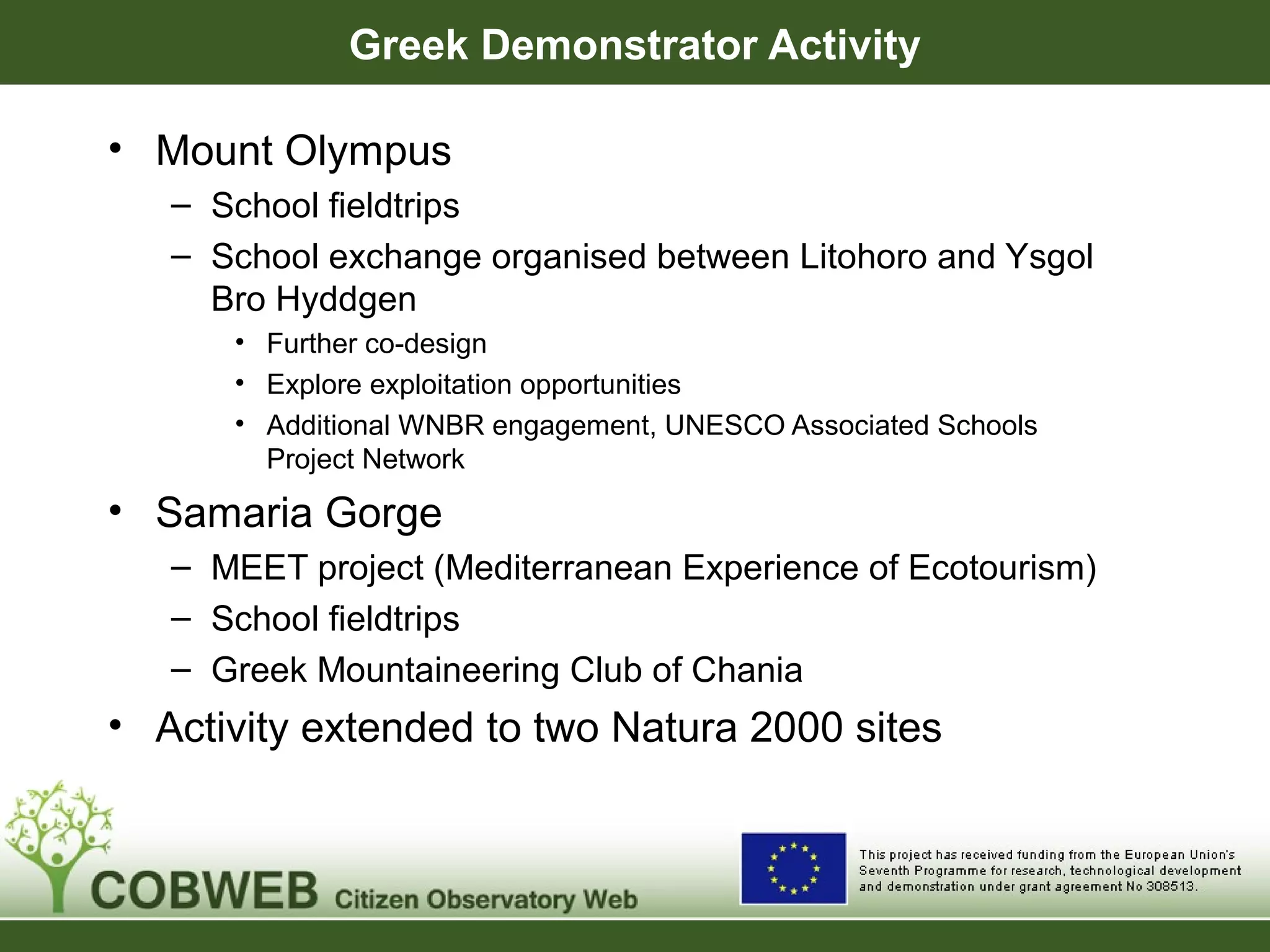 Greek Demonstrator Activity

• Mount Olympus
– School fieldtrips
– School exchange organised between Litohoro and Ysgol Bro Hyddgen
• Further co-design
• Explore exploitation opportunities
• Additional WNBR engagement, UNESCO Associated Schools Project Network

• Samaria Gorge
– MEET project (Mediterranean Experience of Ecotourism)
– School fieldtrips
– Greek Mountaineering Club of Chania

• Activity extended to two Natura 2000 sites

COBWEB Citizen Observatory Web

This project has received funding from the European Union's Seventh Programme for research, technological development and demonstration under grant agreement No 308513.